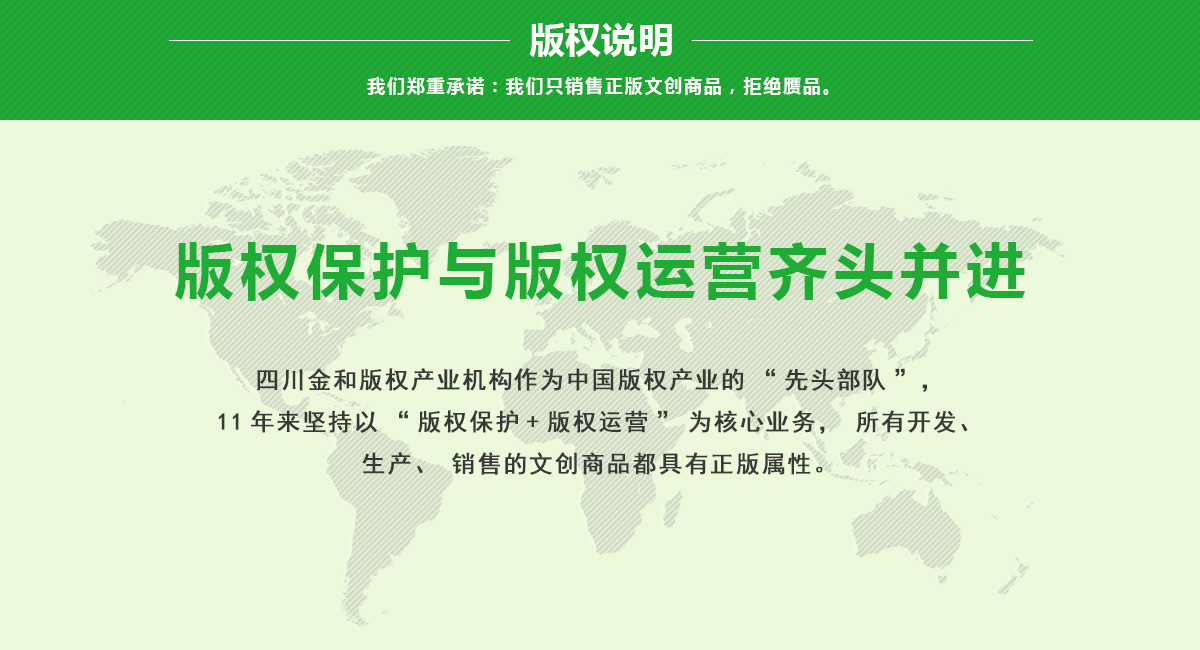 版权说明

我们郑重承诺：我们只销售正版文创商品，拒绝赝品。

版权保护与版权运营齐头并进

四川金和版权产业机构作为中国版权产业的“先头部队”，11年来坚持以“版权保护+版权运营”为核心业务，所有开发、生产、销售的文创商品都具有正版属性。